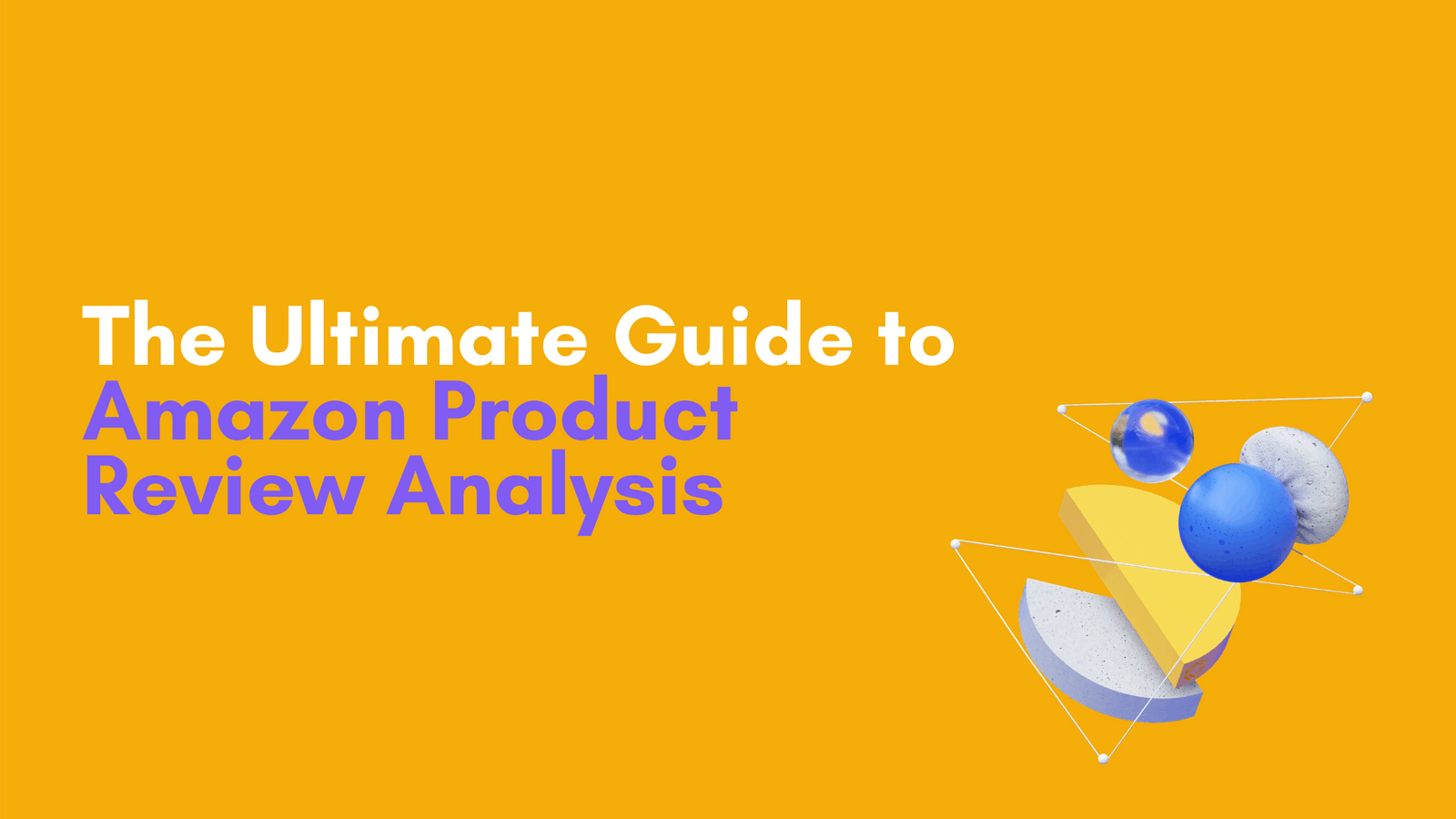 The Ultimate Guide to
Amazon Product
Review Analysis